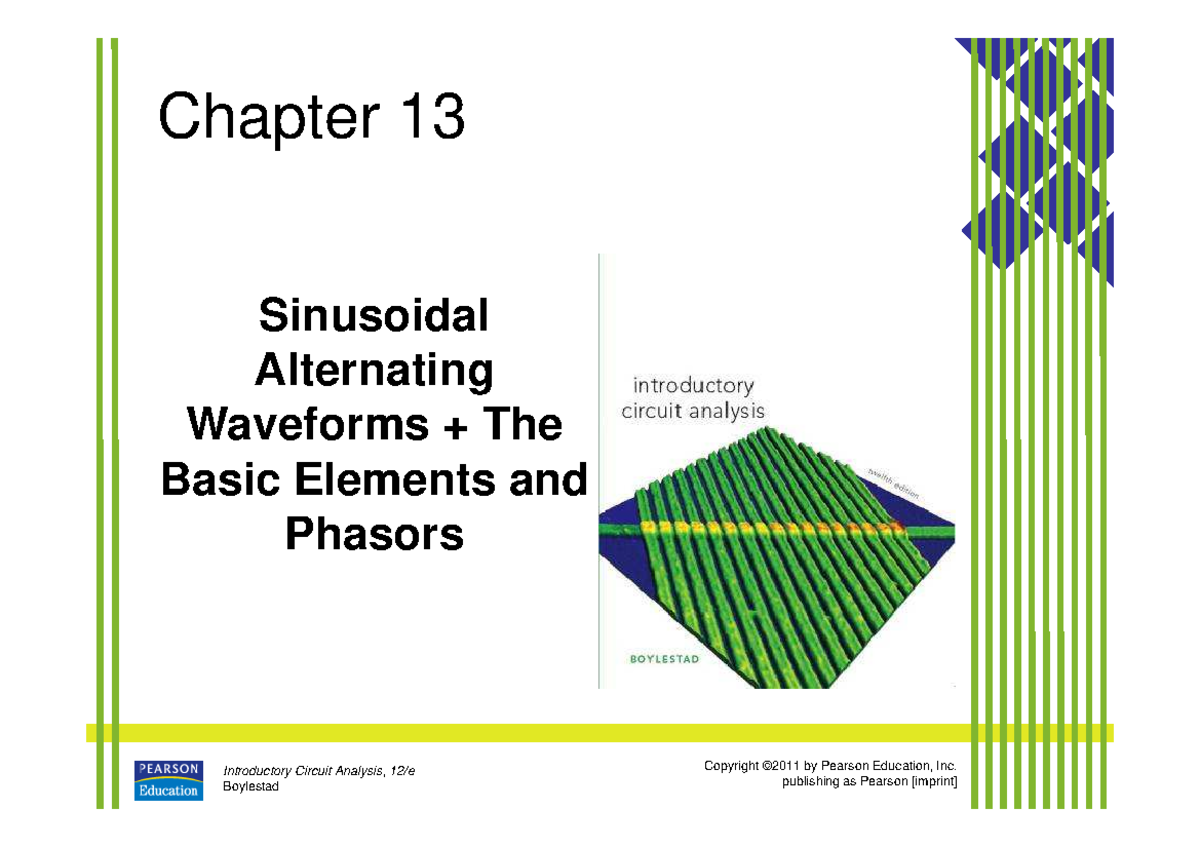 Chapter 13

Sinusoidal Alternating Waveforms + The Basic Elements and Phasors

introductory circuit analysis

twelfth edition

BOYLESTAD

PEARSON Education

Introductory Circuit Analysis, 12/e
Boylestad

Copyright ©2011 by Pearson Education, Inc.
publishing as Pearson [imprint]